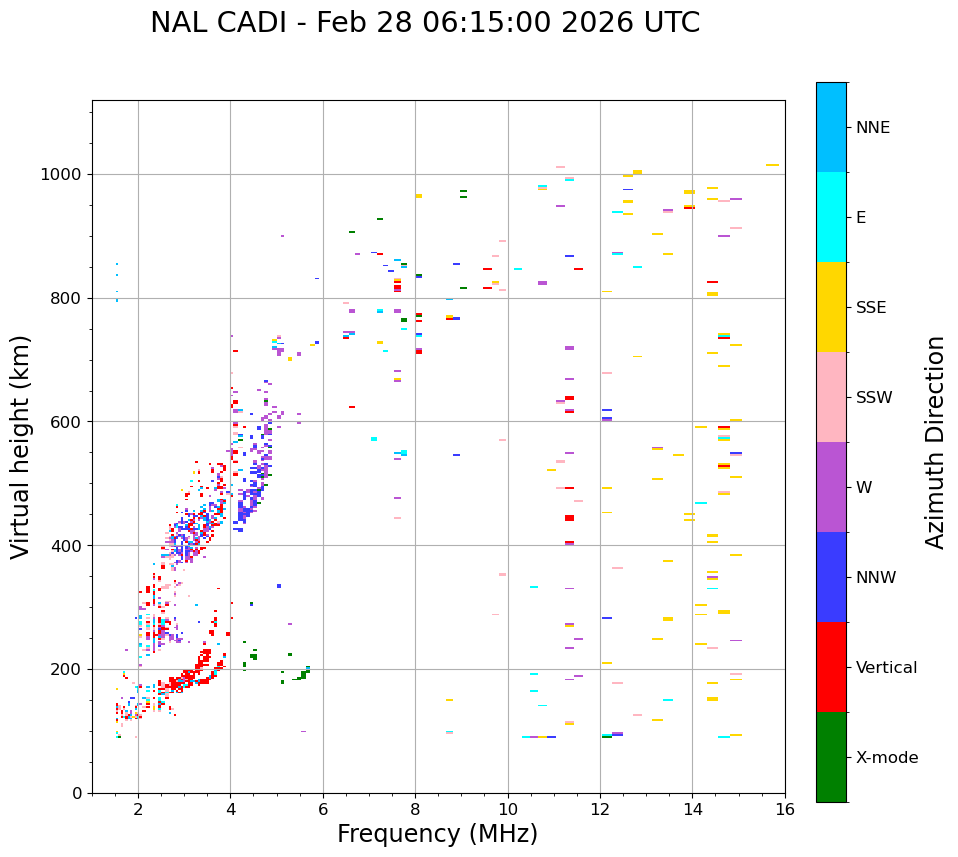 NAL CADI - Feb 28 06:15:00 2026 UTC

Virtual height (km)

1000
800
600
400
200
0

2
4
6
8
10
12
14
16

Frequency (MHz)

NNE
E
SSE
SSW
W
NNW
Vertical
X-mode

Azimuth Direction